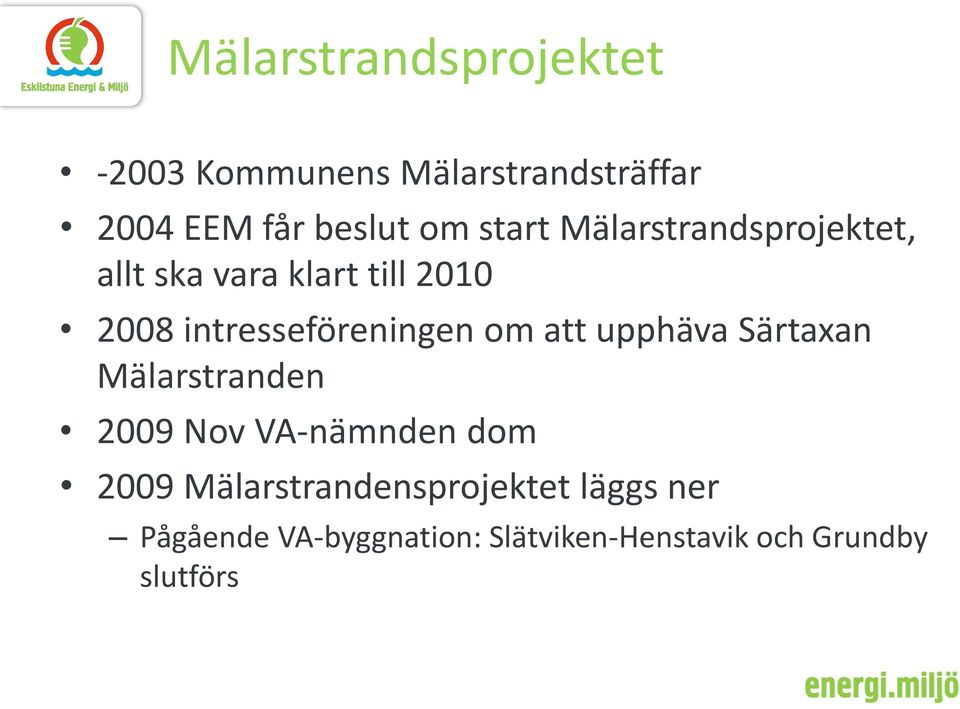 Eskilstuna Energi & Miljö

Mälarstrandsprojektet

• -2003 Kommunens Mälarstrandsträffar
• 2004 EEM får beslut om start Mälarstrandsprojektet, allt ska vara klart till 2010
• 2008 intresseföreningen om att upphäva Särtaxan Mälarstranden
• 2009 Nov VA-nämnden dom
• 2009 Mälarstrandensprojektet läggs ner
– Pågående VA-byggnation: Slätviken-Henstavik och Grundby slutförs

energi.miljö